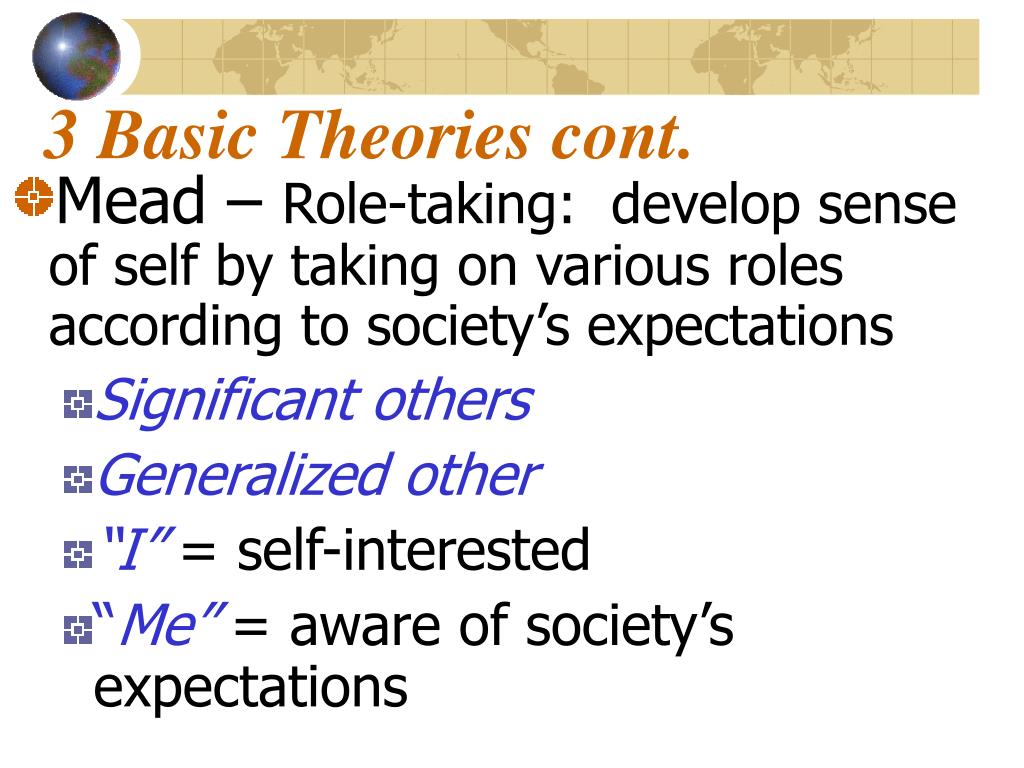 3 Basic Theories cont.

Mead – Role-taking: develop sense of self by taking on various roles according to society’s expectations

Significant others

Generalized other

“I” = self-interested

“Me” = aware of society’s expectations